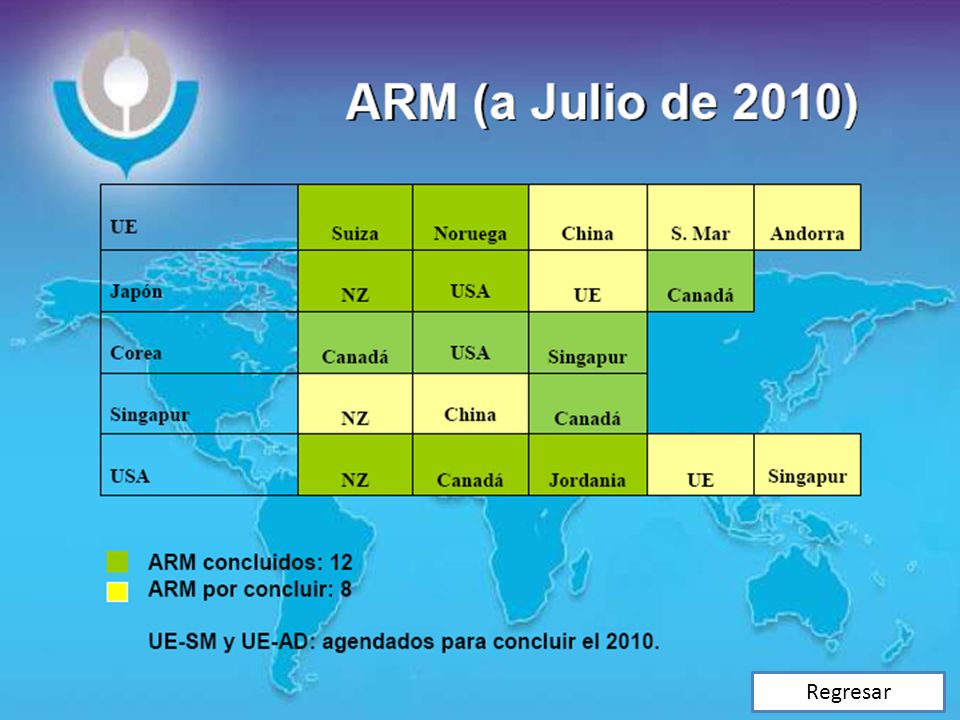 ARM (a Julio de 2010)

| UE | Suiza | Noruega | China | S. Mar | Andorra |
|---|---|---|---|---|---|
| Japón | NZ | USA | UE | Canadá | |
| Corea | Canadá | USA | Singapur | | |
| Singapur | NZ | China | Canadá | | |
| USA | NZ | Canadá | Jordania | UE | Singapur |

ARM concluidos: 12
ARM por concluir: 8

UE-SM y UE-AD: agendados para concluir el 2010.

Regresar